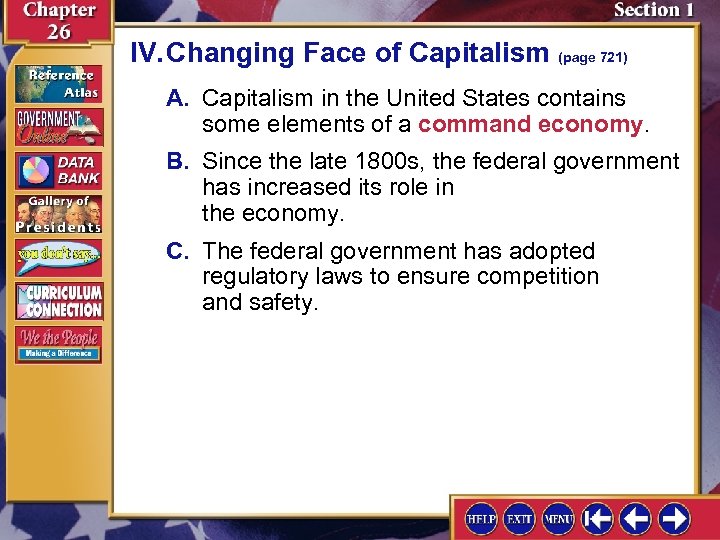 Chapter 26

Section 1

Reference Atlas

GOVERNMENT Online

DATA BANK

Gallery of Presidents

you don't say...

CURRICULUM CONNECTION

We the People
Making a Difference

IV. Changing Face of Capitalism (page 721)

A. Capitalism in the United States contains some elements of a command economy.

B. Since the late 1800s, the federal government has increased its role in the economy.

C. The federal government has adopted regulatory laws to ensure competition and safety.

HELP EXIT MENU